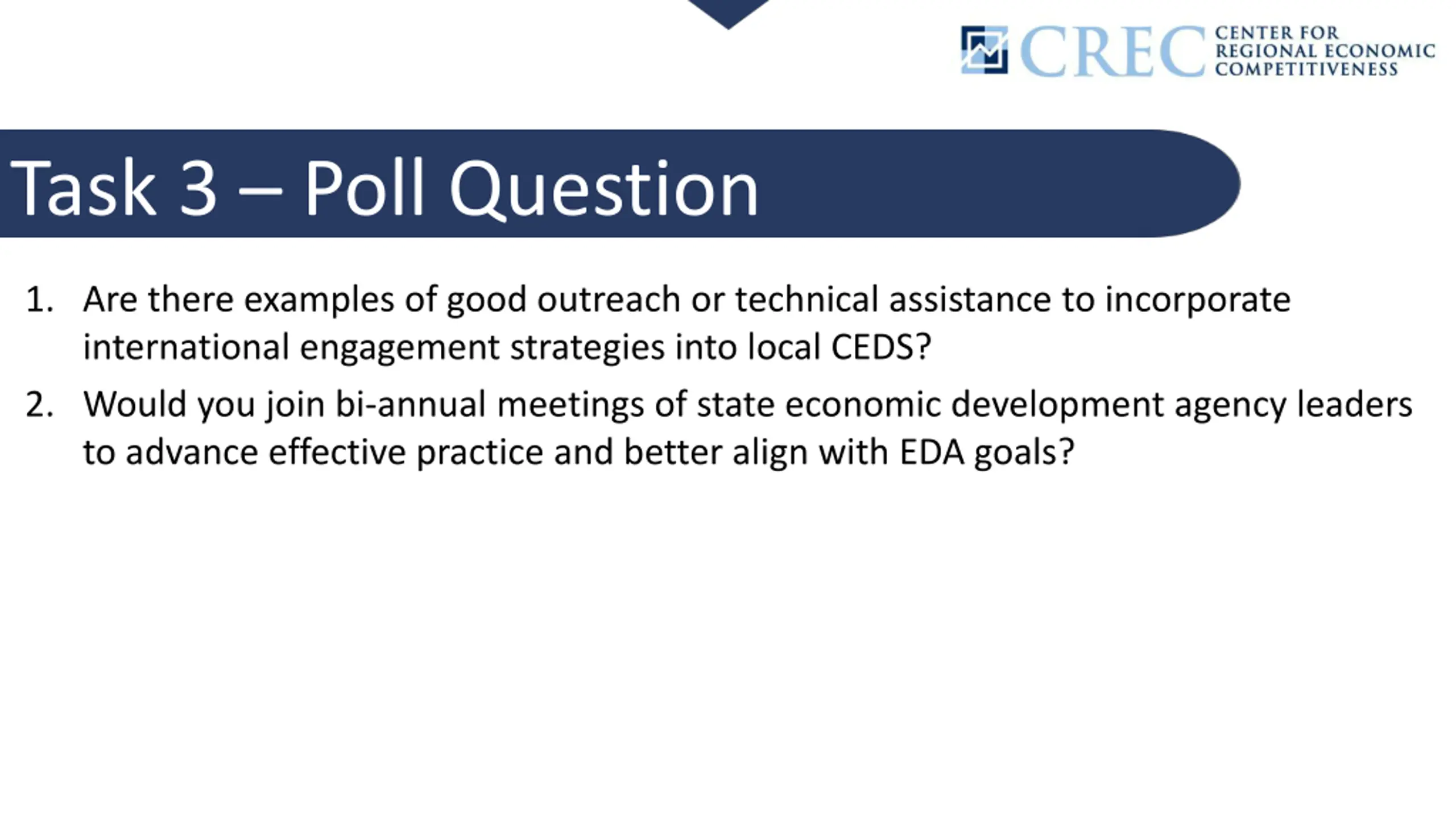 CREC CENTER FOR REGIONAL ECONOMIC COMPETITIVENESS

Task 3 – Poll Question

1. Are there examples of good outreach or technical assistance to incorporate international engagement strategies into local CEDS?
2. Would you join bi-annual meetings of state economic development agency leaders to advance effective practice and better align with EDA goals?